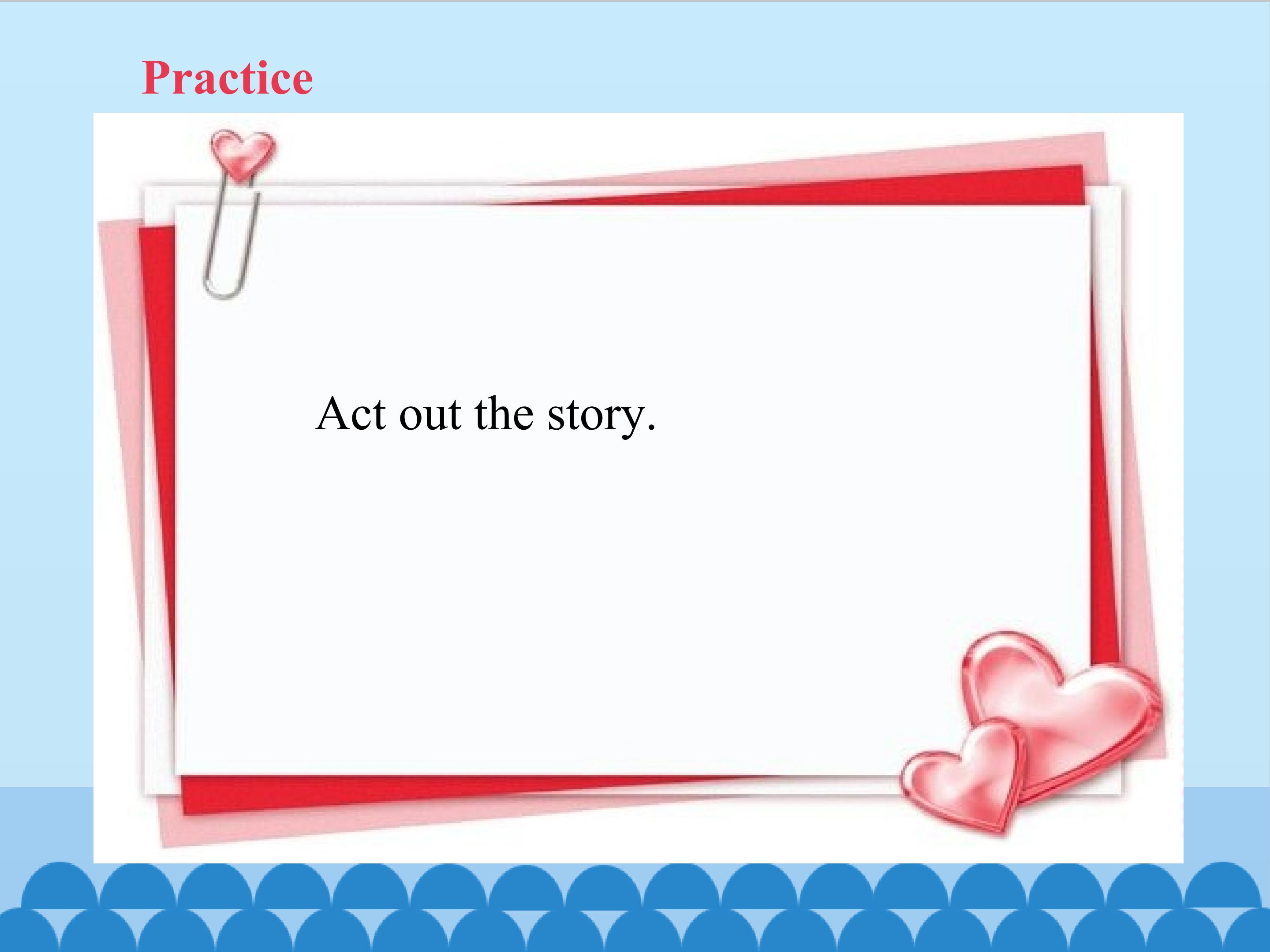 Practice

Act out the story.